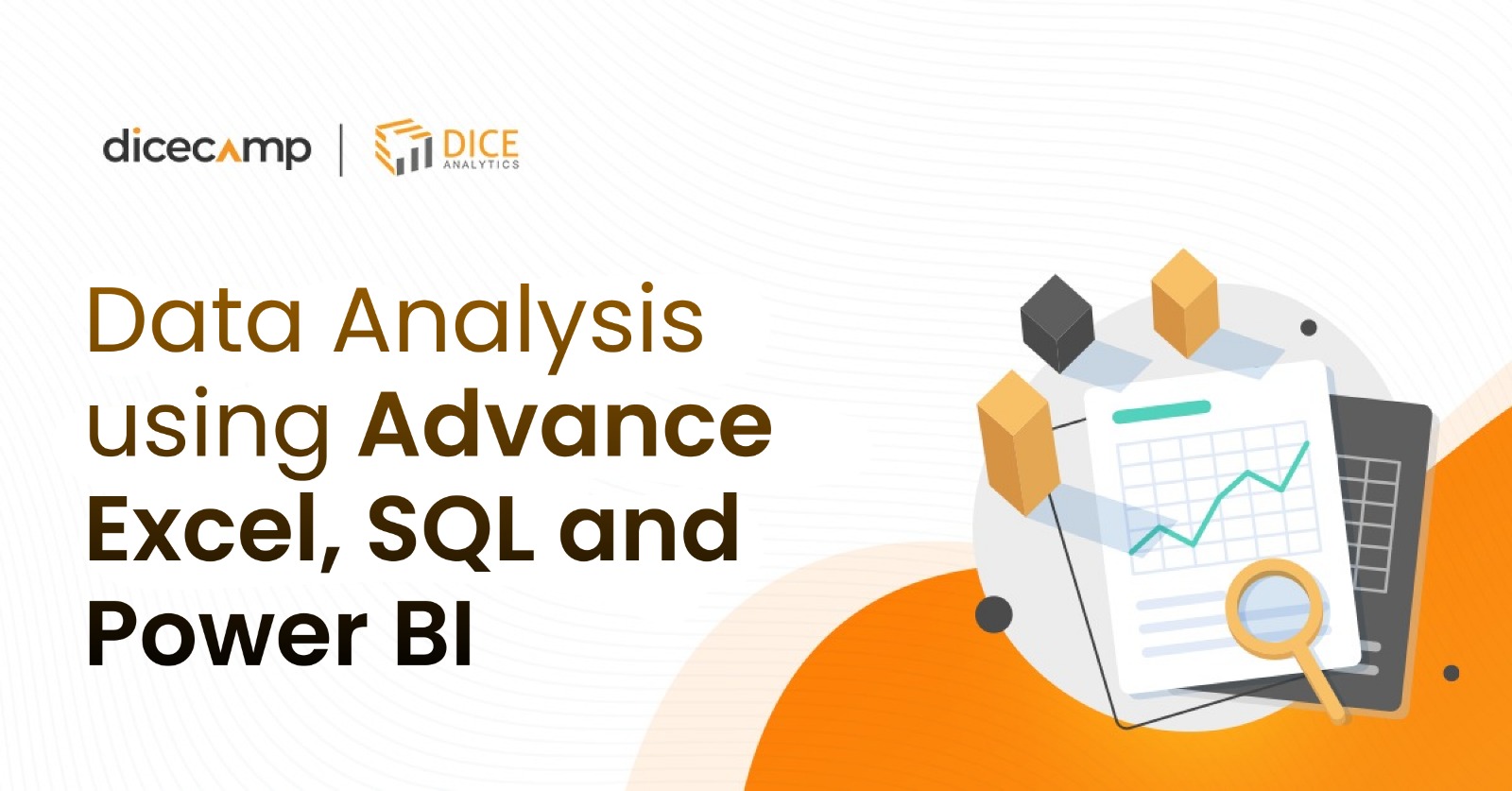 dicecamp | DICE ANALYTICS

Data Analysis using Advance Excel, SQL and Power BI